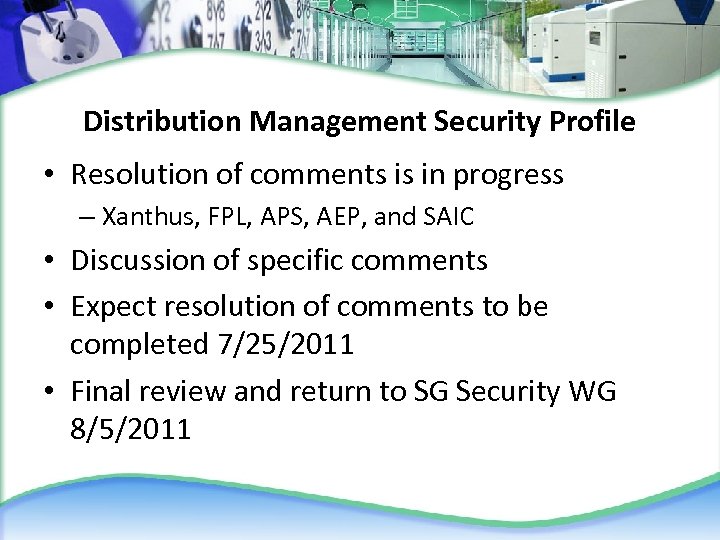 Distribution Management Security Profile

• Resolution of comments is in progress
– Xanthus, FPL, APS, AEP, and SAIC
• Discussion of specific comments
• Expect resolution of comments to be completed 7/25/2011
• Final review and return to SG Security WG 8/5/2011